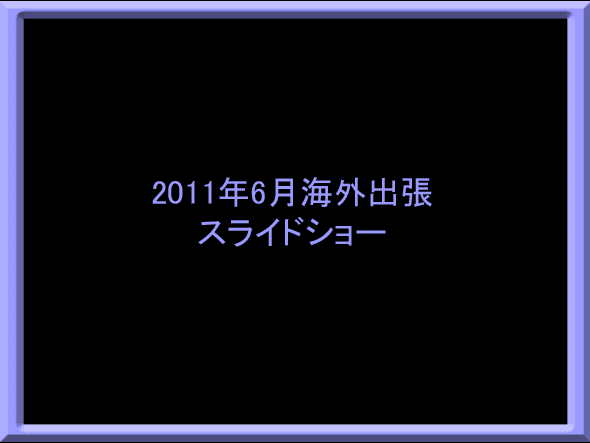 2011年6月海外出張
スライドショー